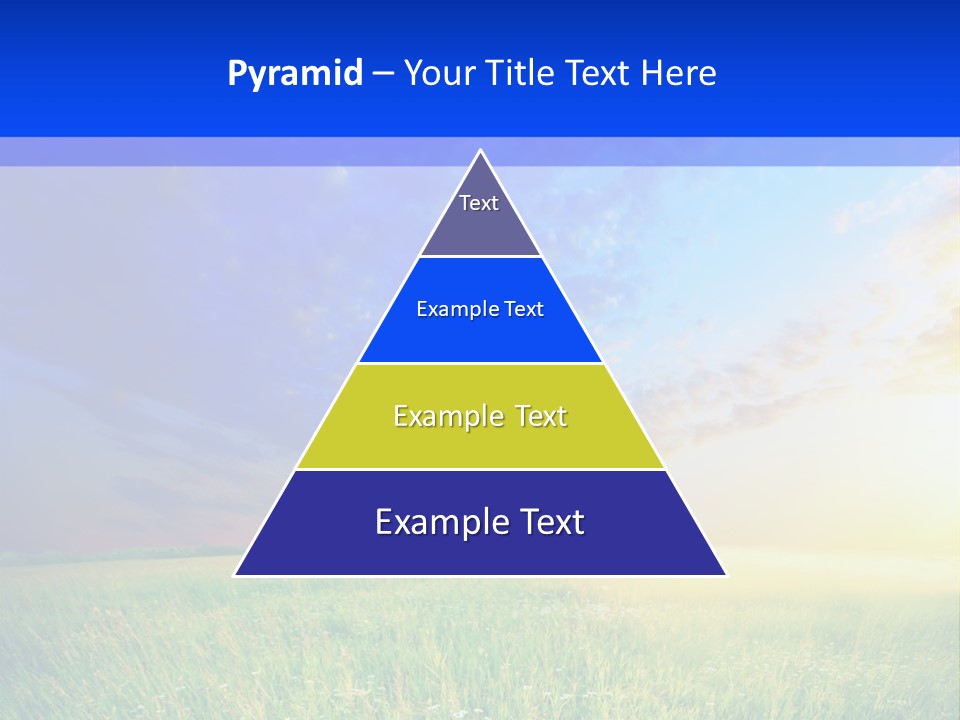 Pyramid – Your Title Text Here

Text

Example Text

Example Text

Example Text